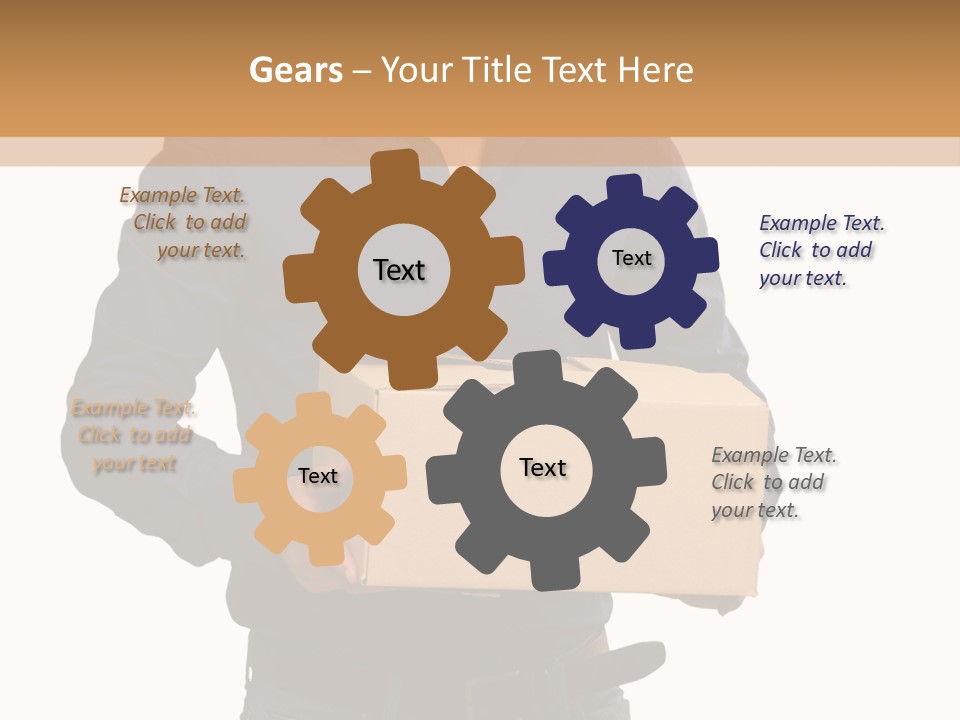 Gears – Your Title Text Here

Example Text. Click to add your text.

Text

Text

Example Text. Click to add your text.

Example Text. Click to add your text

Text

Text

Example Text. Click to add your text.